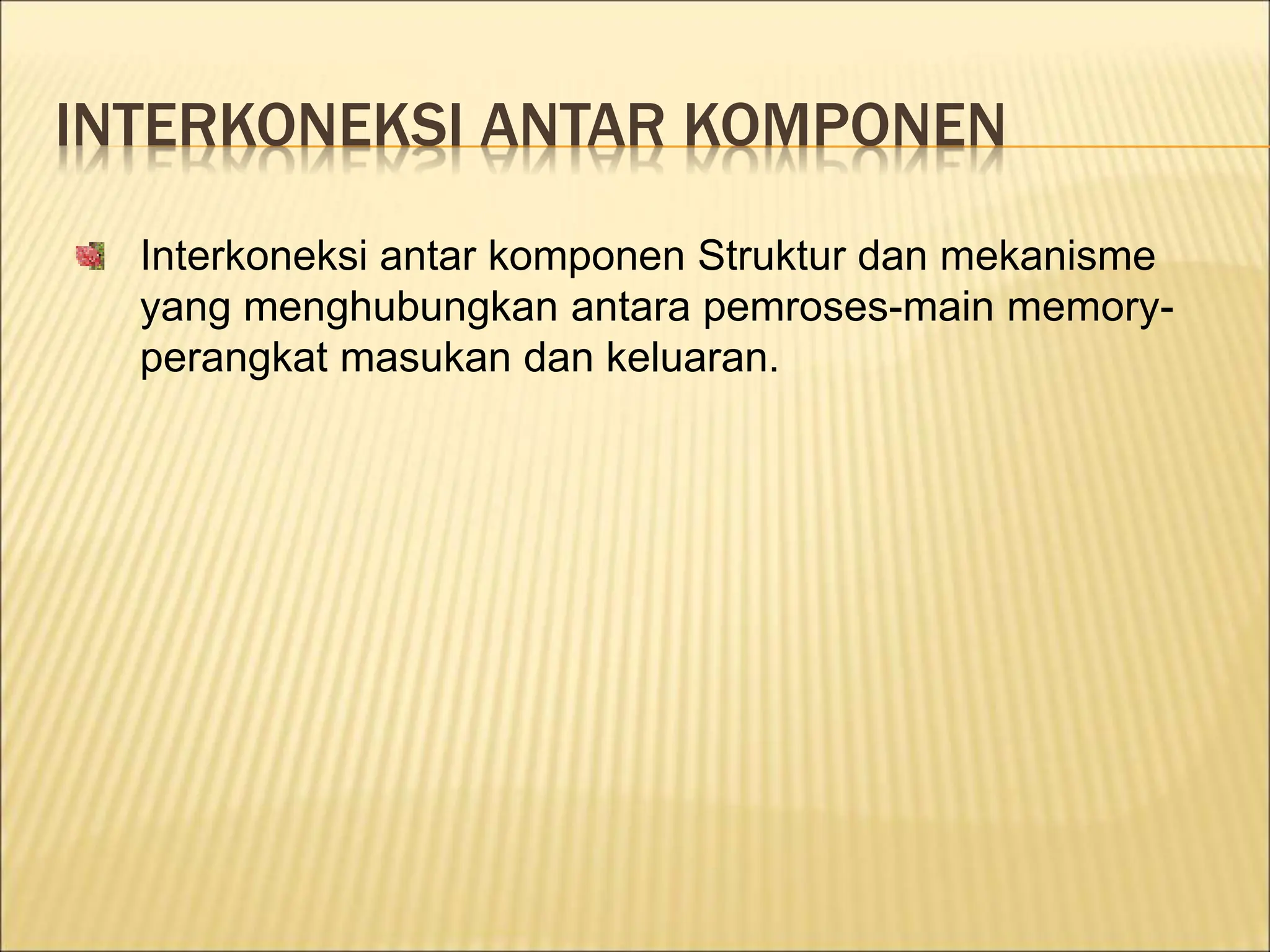 INTERKONEKSI ANTAR KOMPONEN

Interkoneksi antar komponen Struktur dan mekanisme yang menghubungkan antara pemroses-main memory-perangkat masukan dan keluaran.